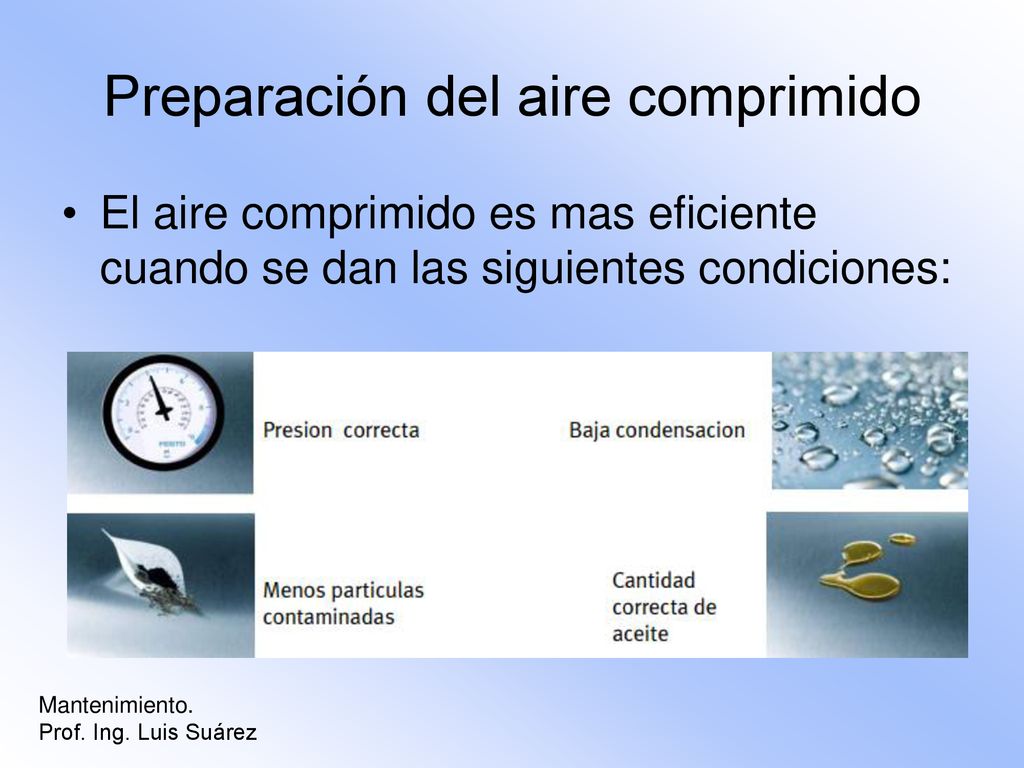 Preparación del aire comprimido

• El aire comprimido es mas eficiente cuando se dan las siguientes condiciones:

FESTO

Presion correcta

Baja condensacion

Menos particulas contaminadas

Cantidad correcta de aceite

Mantenimiento.
Prof. Ing. Luis Suárez